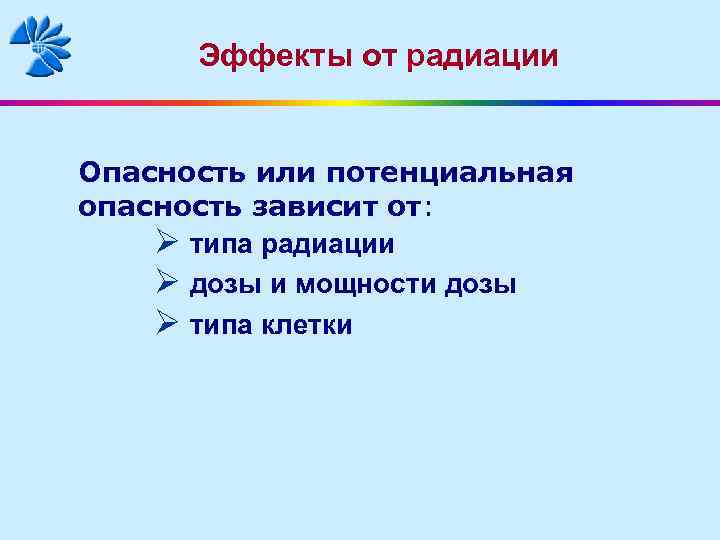 Эффекты от радиации

Опасность или потенциальная опасность зависит от:

➢ типа радиации
➢ дозы и мощности дозы
➢ типа клетки